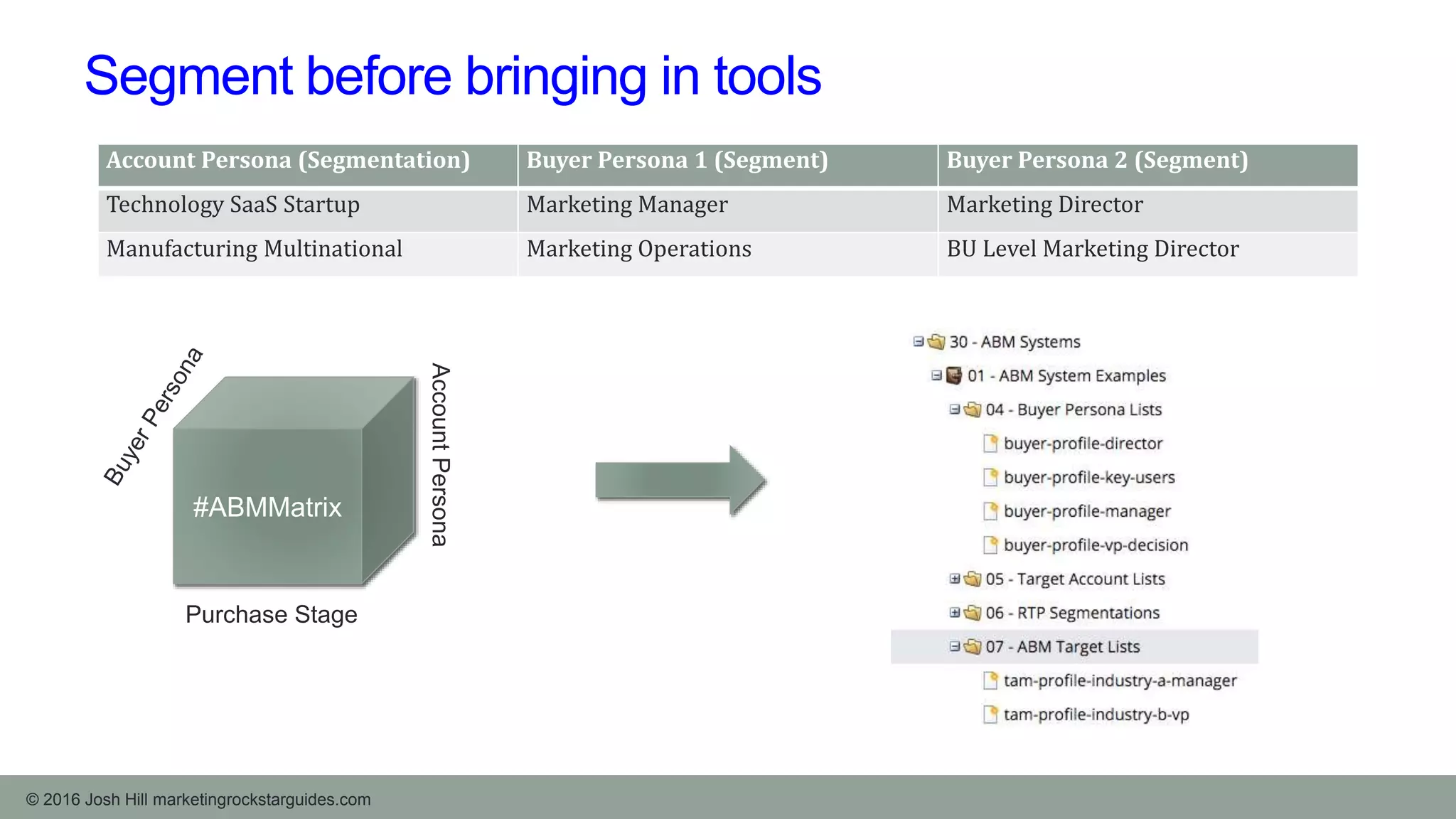 Segment before bringing in tools

| Account Persona (Segmentation) | Buyer Persona 1 (Segment) | Buyer Persona 2 (Segment) |
|---|---|---|
| Technology SaaS Startup | Marketing Manager | Marketing Director |
| Manufacturing Multinational | Marketing Operations | BU Level Marketing Director |

Buyer Persona
Account Persona
#ABMMatrix
Purchase Stage

30 - ABM Systems
01 - ABM System Examples
04 - Buyer Persona Lists
buyer-profile-director
buyer-profile-key-users
buyer-profile-manager
buyer-profile-vp-decision
05 - Target Account Lists
06 - RTP Segmentations
07 - ABM Target Lists
tam-profile-industry-a-manager
tam-profile-industry-b-vp

© 2016 Josh Hill marketingrockstarguides.com